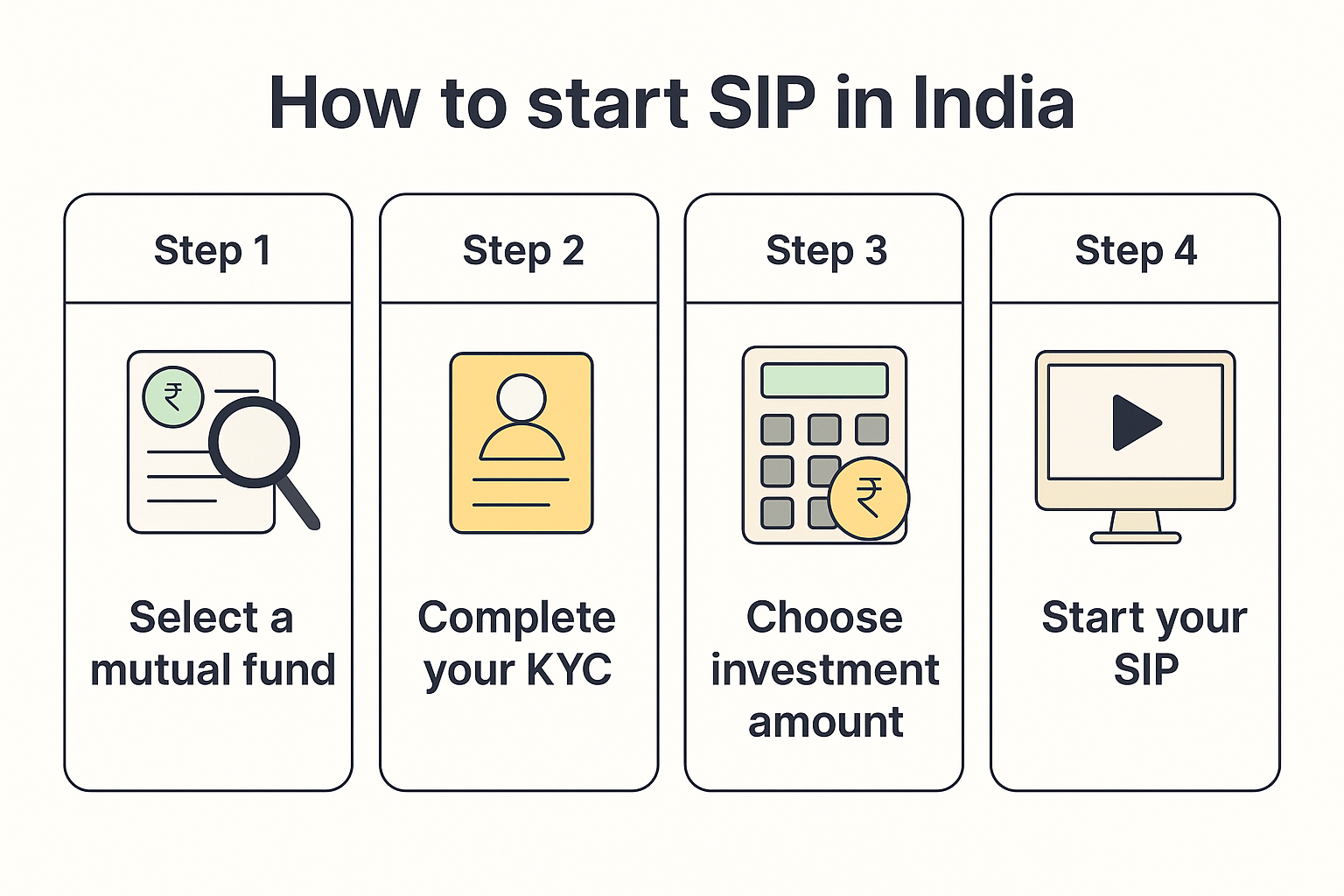 How to start SIP in India

Step 1

₹

Select a mutual fund

Step 2

Complete your KYC

Step 3

₹

Choose investment amount

Step 4

Start your SIP